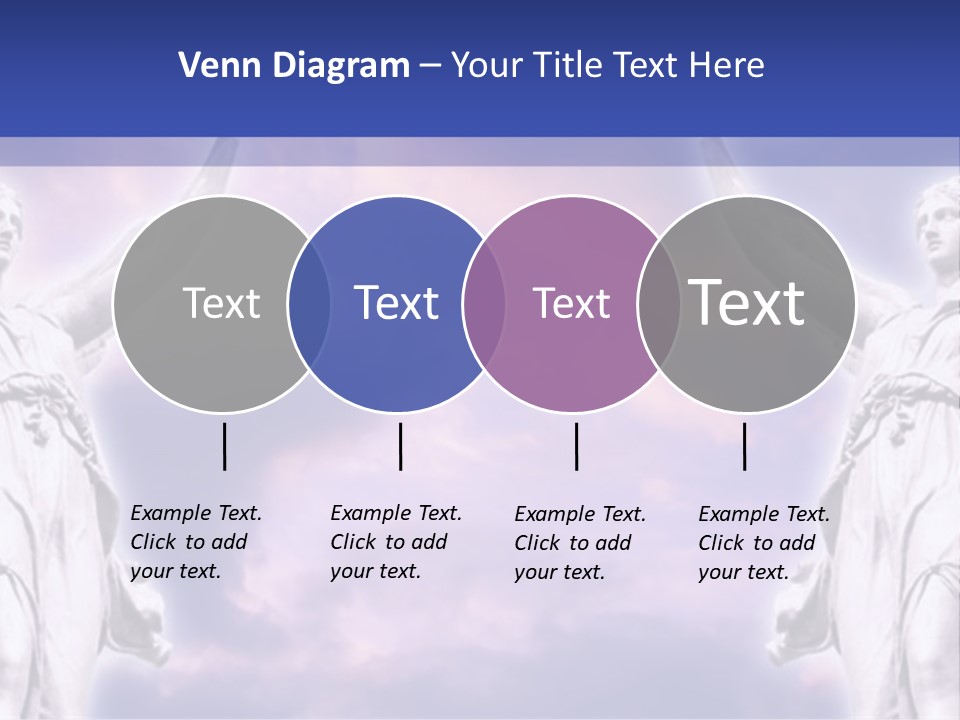 Venn Diagram – Your Title Text Here

Text

Text

Text

Text

Example Text. Click to add your text.

Example Text. Click to add your text.

Example Text. Click to add your text.

Example Text. Click to add your text.